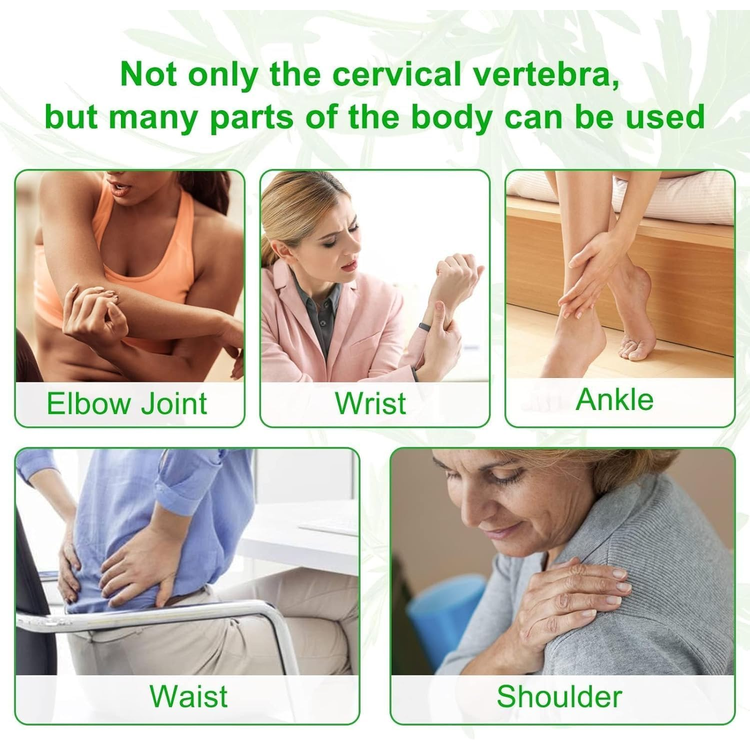 Not only the cervical vertebra,
but many parts of the body can be used

Elbow Joint

Wrist

Ankle

Waist

Shoulder